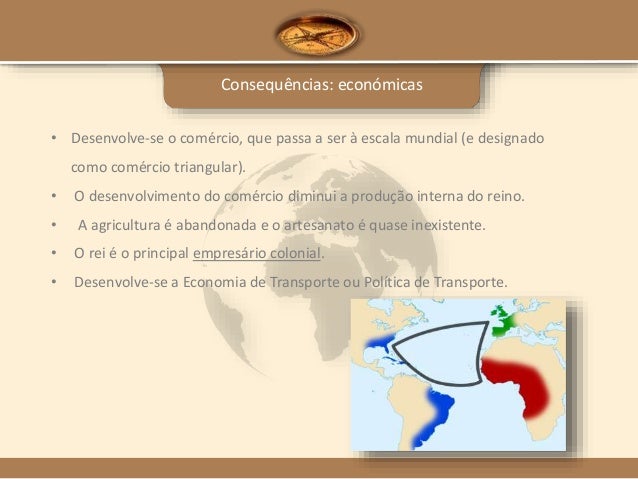 Consequências: económicas

• Desenvolve-se o comércio, que passa a ser à escala mundial (e designado como comércio triangular).
• O desenvolvimento do comércio diminui a produção interna do reino.
• A agricultura é abandonada e o artesanato é quase inexistente.
• O rei é o principal empresário colonial.
• Desenvolve-se a Economia de Transporte ou Política de Transporte.